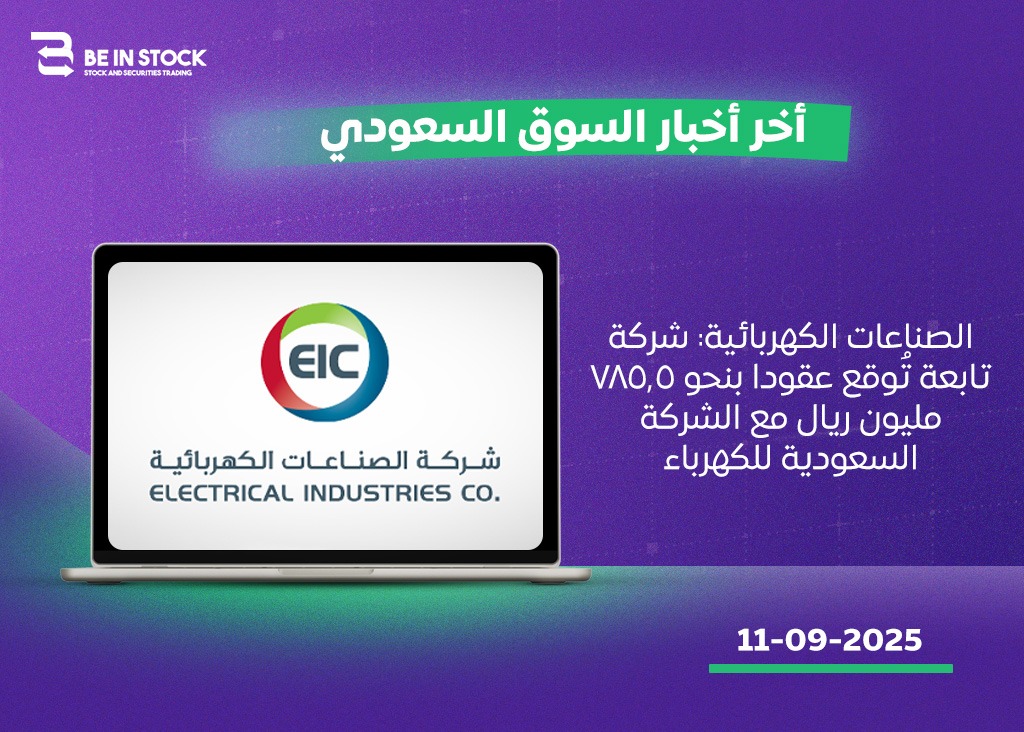 BE IN STOCK
STOCK AND SECURITIES TRADING

أخر أخبار السوق السعودي

EIC
شركة الصناعات الكهربائية
ELECTRICAL INDUSTRIES CO.

الصناعات الكهربائية: شركة تابعة تُوقع عقودا بنحو ٧٨٥,٥ مليون ريال مع الشركة السعودية للكهرباء

11-09-2025